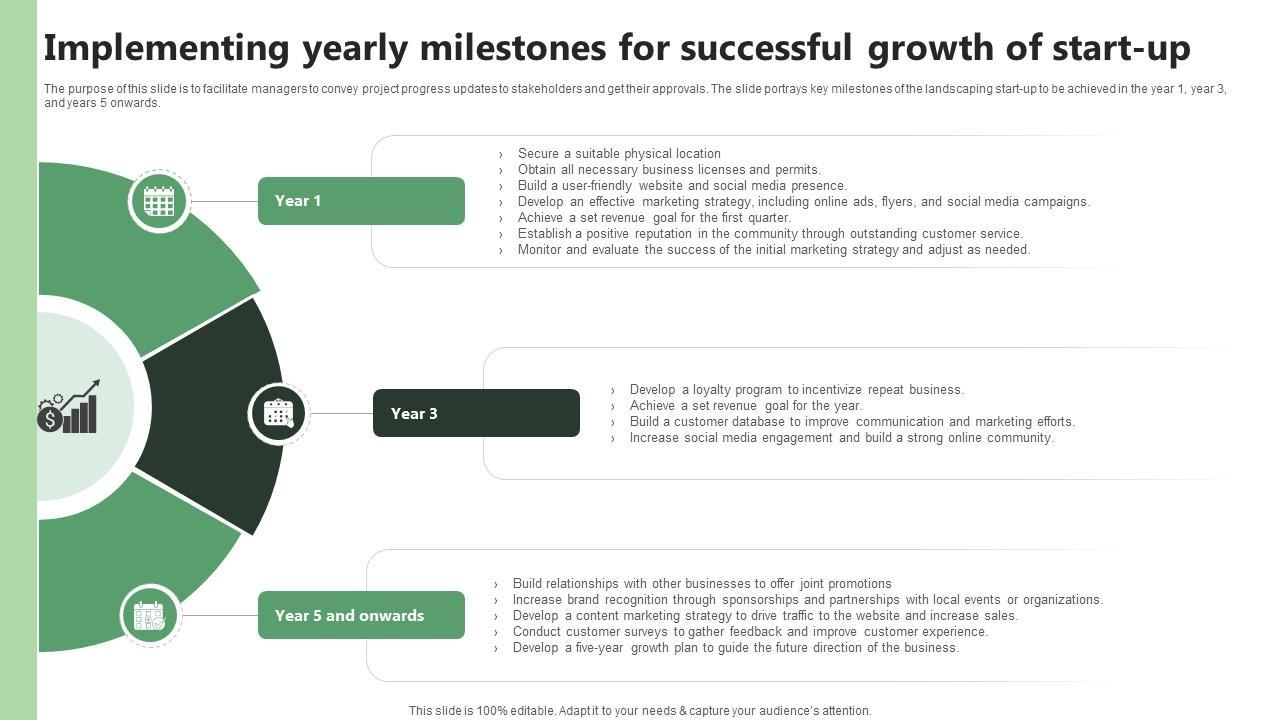 Implementing yearly milestones for successful growth of start-up

The purpose of this slide is to facilitate managers to convey project progress updates to stakeholders and get their approvals. The slide portrays key milestones of the landscaping start-up to be achieved in the year 1, year 3, and years 5 onwards.

Year 1

› Secure a suitable physical location
› Obtain all necessary business licenses and permits.
› Build a user-friendly website and social media presence.
› Develop an effective marketing strategy, including online ads, flyers, and social media campaigns.
› Achieve a set revenue goal for the first quarter.
› Establish a positive reputation in the community through outstanding customer service.
› Monitor and evaluate the success of the initial marketing strategy and adjust as needed.

Year 3

› Develop a loyalty program to incentivize repeat business.
› Achieve a set revenue goal for the year.
› Build a customer database to improve communication and marketing efforts.
› Increase social media engagement and build a strong online community.

Year 5 and onwards

› Build relationships with other businesses to offer joint promotions
› Increase brand recognition through sponsorships and partnerships with local events or organizations.
› Develop a content marketing strategy to drive traffic to the website and increase sales.
› Conduct customer surveys to gather feedback and improve customer experience.
› Develop a five-year growth plan to guide the future direction of the business.

This slide is 100% editable. Adapt it to your needs & capture your audience's attention.